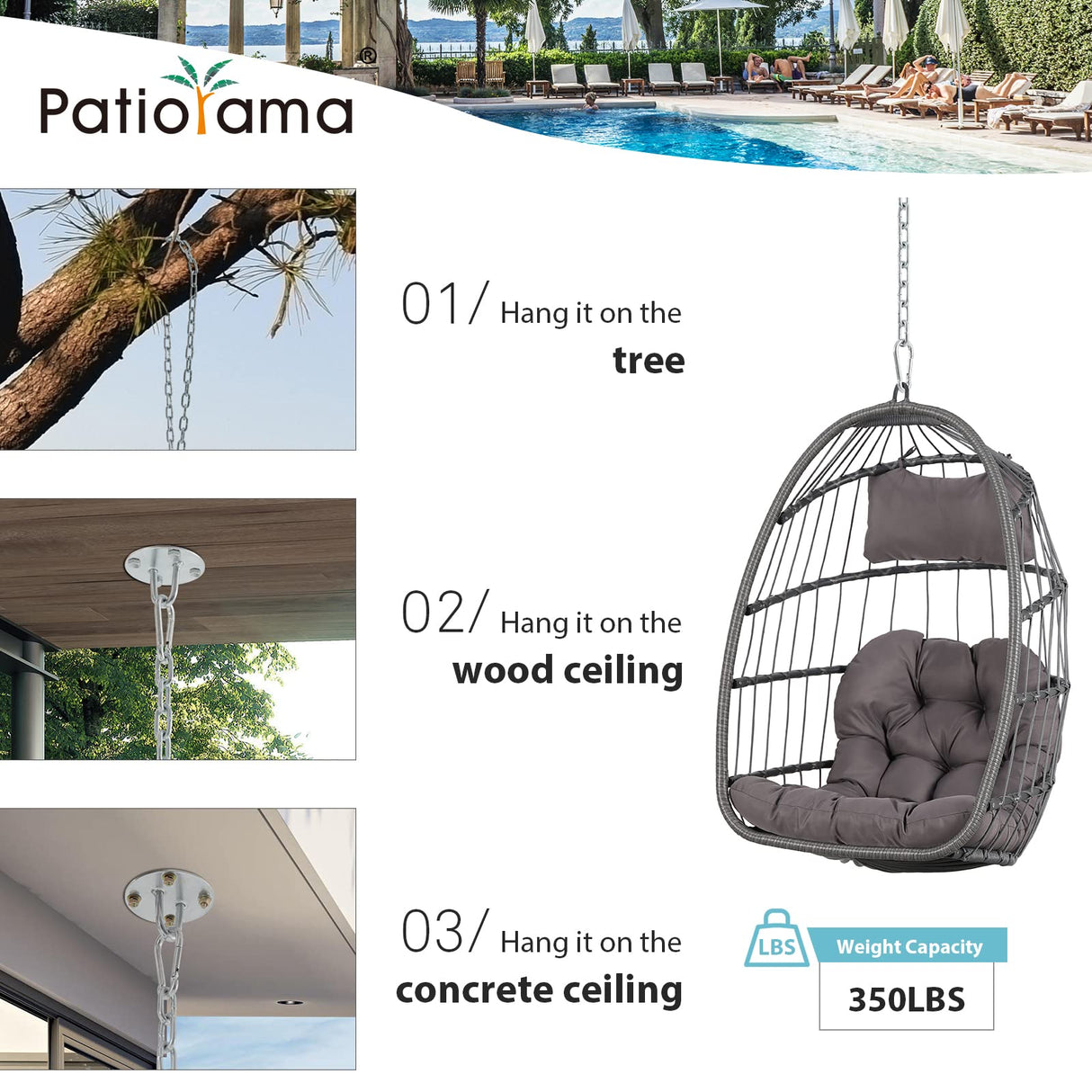 Patiorama®

01/ Hang it on the tree

02/ Hang it on the wood ceiling

03/ Hang it on the concrete ceiling

LBS

Weight Capacity

350LBS